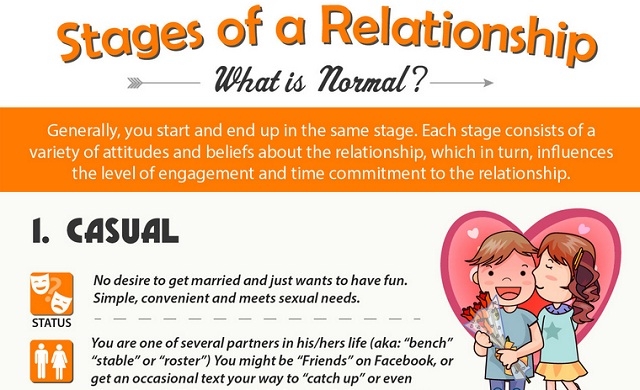 Stages of a Relationship

What is Normal?

Generally, you start and end up in the same stage. Each stage consists of a variety of attitudes and beliefs about the relationship, which in turn, influences the level of engagement and time commitment to the relationship.

1. CASUAL

STATUS

No desire to get married and just wants to have fun. Simple, convenient and meets sexual needs.

You are one of several partners in his/hers life (aka: "bench" "stable" or "roster") You might be "Friends" on Facebook, or get an occasional text your way to "catch up" or even